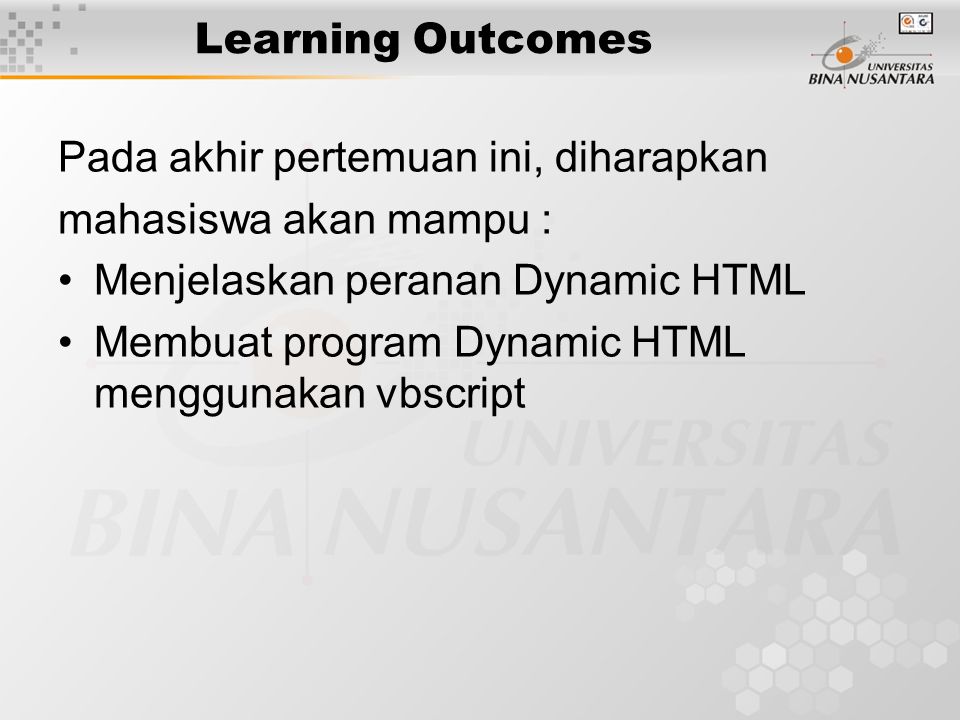 Learning Outcomes

UNIVERSITAS BINA NUSANTARA

Pada akhir pertemuan ini, diharapkan mahasiswa akan mampu :

• Menjelaskan peranan Dynamic HTML
• Membuat program Dynamic HTML menggunakan vbscript

UNIVERSITAS BINA NUSANTARA